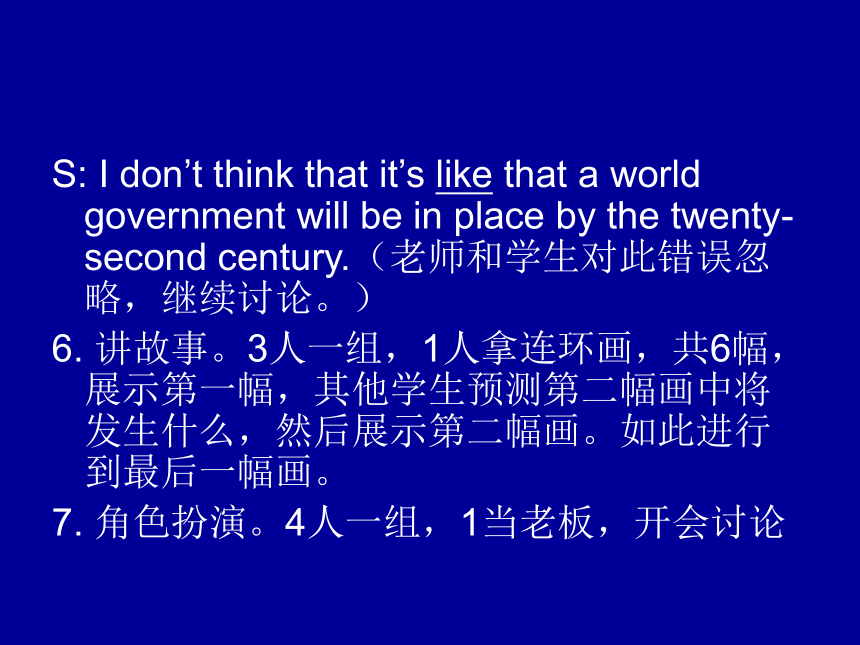 S: I don’t think that it’s like that a world government will be in place by the twenty-second century.（老师和学生对此错误忽略，继续讨论。）

6. 讲故事。3人一组，1人拿连环画，共6幅，展示第一幅，其他学生预测第二幅画中将发生什么，然后展示第二幅画。如此进行到最后一幅画。

7. 角色扮演。4人一组，1当老板，开会讨论